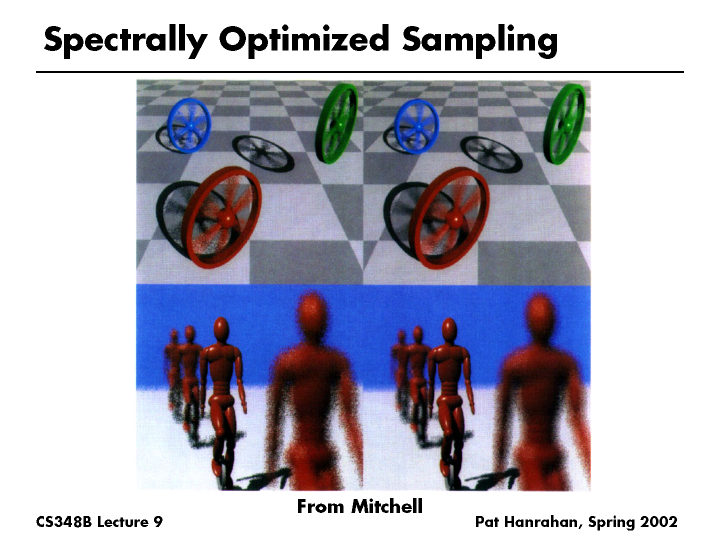 Spectrally Optimized Sampling

From Mitchell

CS348B Lecture 9

Pat Hanrahan, Spring 2002